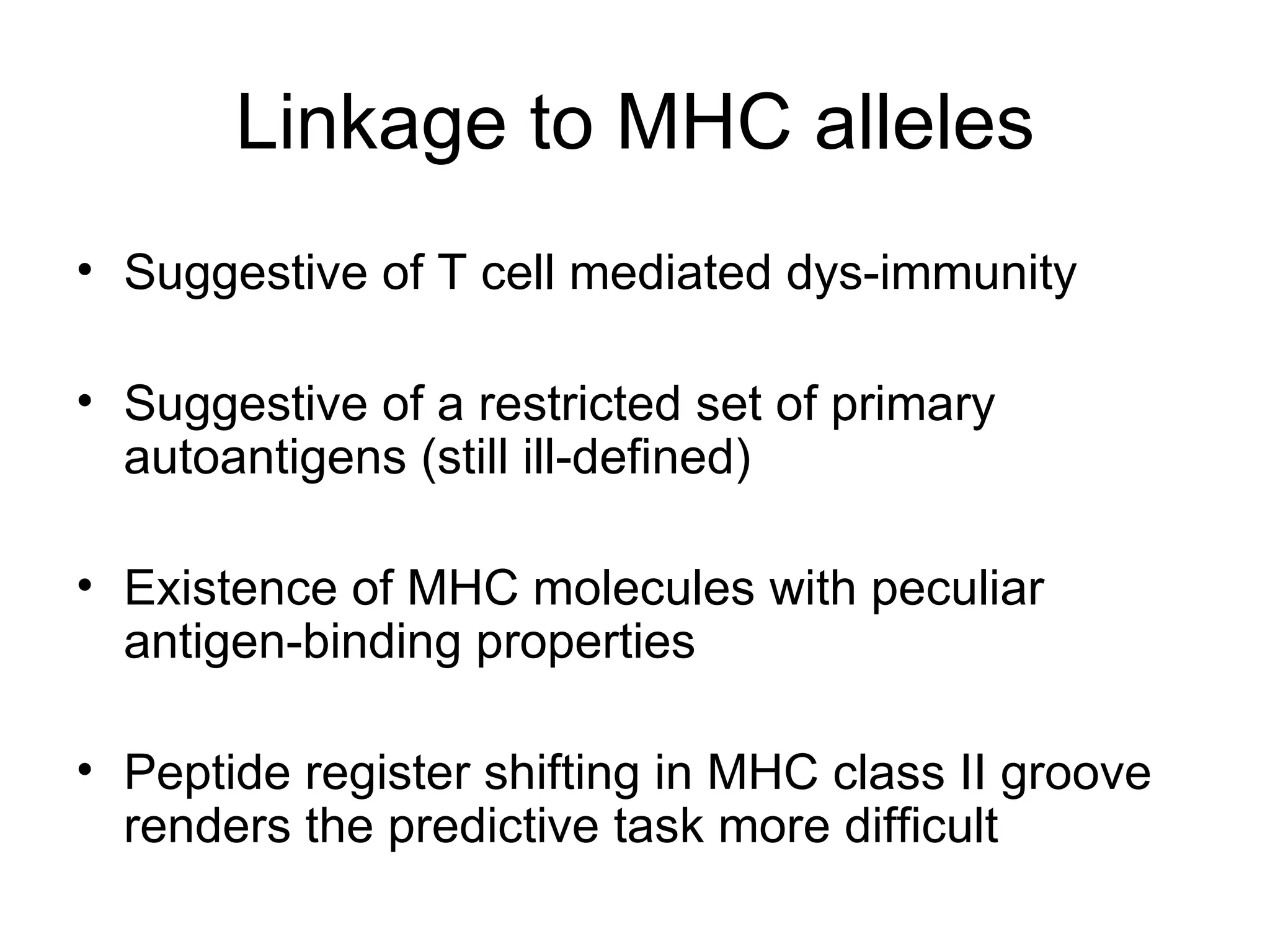 Linkage to MHC alleles

• Suggestive of T cell mediated dys-immunity

• Suggestive of a restricted set of primary autoantigens (still ill-defined)

• Existence of MHC molecules with peculiar antigen-binding properties

• Peptide register shifting in MHC class II groove renders the predictive task more difficult